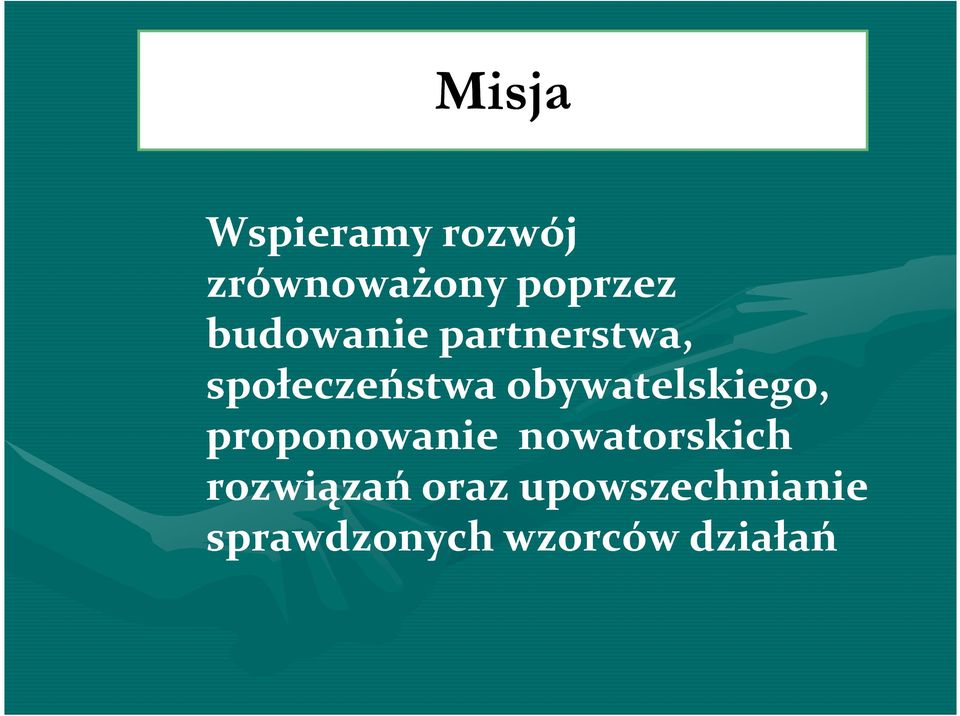 Misja

Wspieramy rozwój zrównoważony poprzez budowanie partnerstwa, społeczeństwa obywatelskiego, proponowanie nowatorskich rozwiązań oraz upowszechnianie sprawdzonych wzorców działań